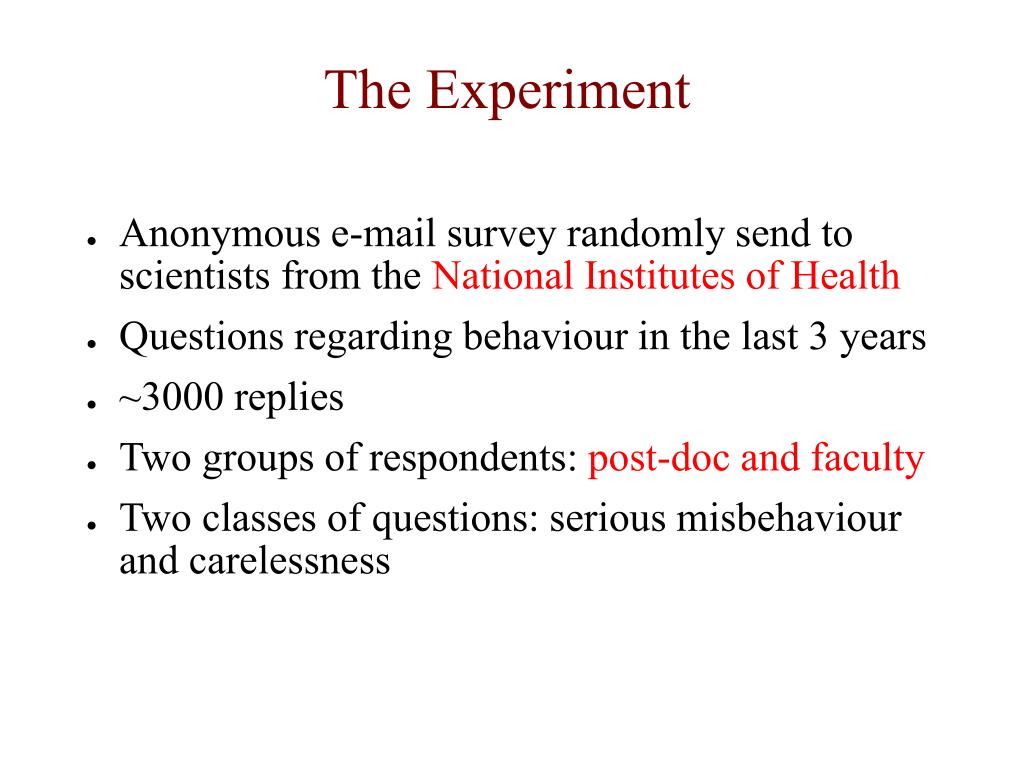 The Experiment

- Anonymous e-mail survey randomly send to scientists from the National Institutes of Health
- Questions regarding behaviour in the last 3 years
- ~3000 replies
- Two groups of respondents: post-doc and faculty
- Two classes of questions: serious misbehaviour and carelessness